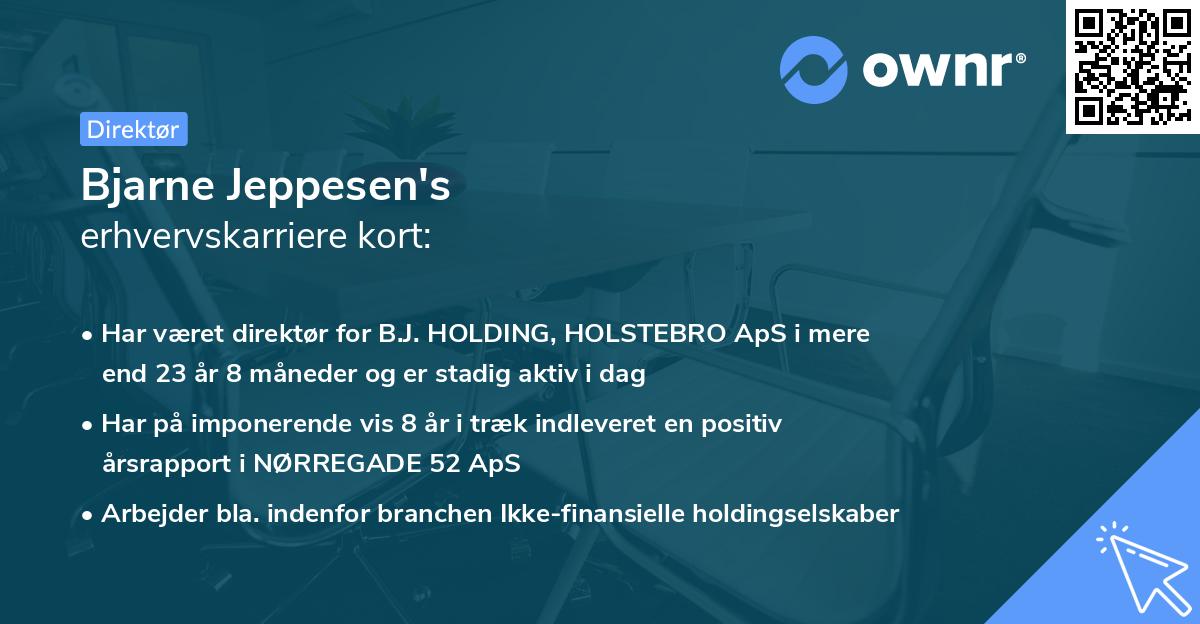 ownr®

Direktør

Bjarne Jeppesen's
erhvervskarriere kort:

• Har været direktør for B.J. HOLDING, HOLSTEBRO ApS i mere end 23 år 8 måneder og er stadig aktiv i dag

• Har på imponerende vis 8 år i træk indleveret en positiv årsrapport i NØRREGADE 52 ApS

• Arbejder bla. indenfor branchen Ikke-finansielle holdingselskaber